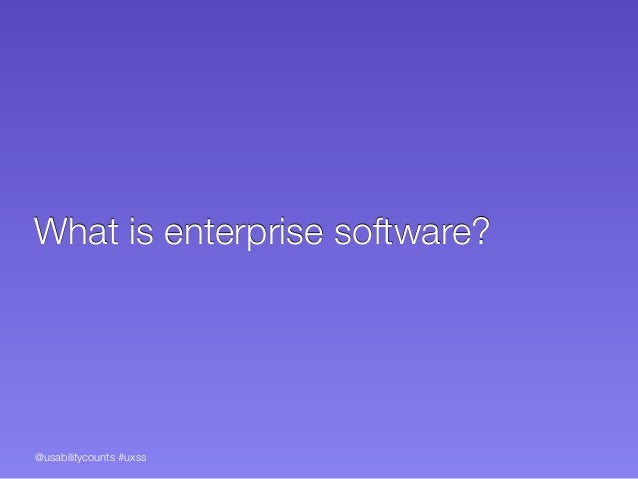 What is enterprise software?

@usabilitycounts #uxss